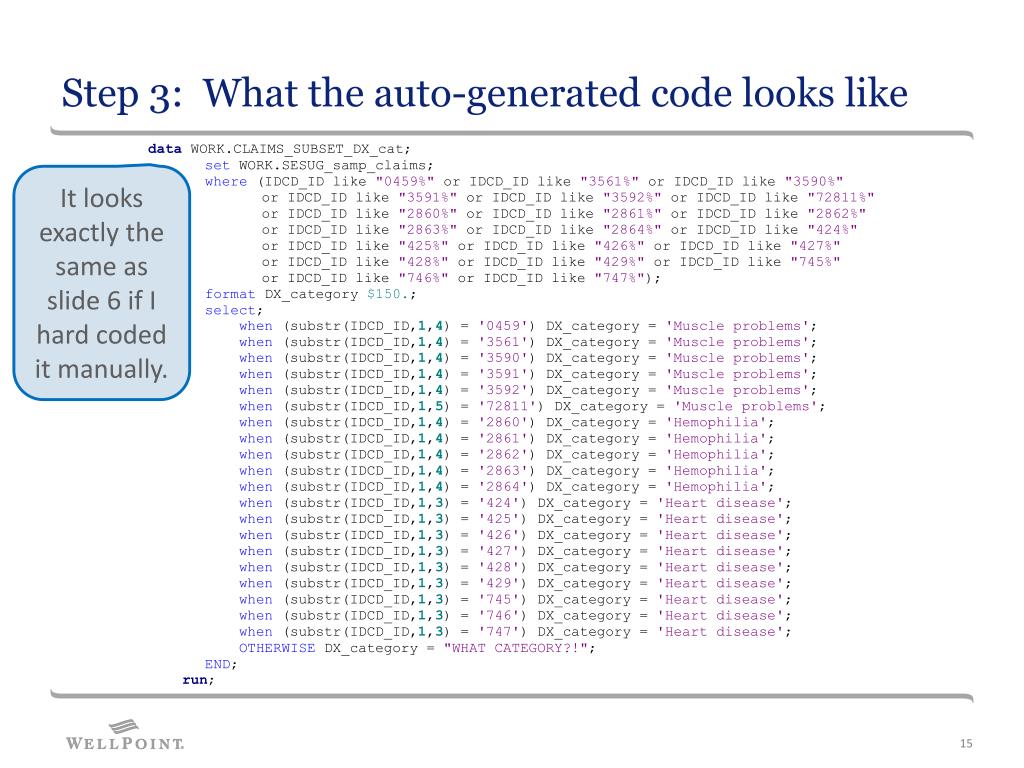 Step 3: What the auto-generated code looks like

It looks exactly the same as slide 6 if I hard coded it manually.

data WORK.CLAIMS_SUBSET_DX_cat;
set WORK.SESUG_samp_claims;
where (IDCD_ID like "0459%" or IDCD_ID like "3561%" or IDCD_ID like "3590%"
or IDCD_ID like "3591%" or IDCD_ID like "3592%" or IDCD_ID like "72811%"
or IDCD_ID like "2860%" or IDCD_ID like "2861%" or IDCD_ID like "2862%"
or IDCD_ID like "2863%" or IDCD_ID like "2864%" or IDCD_ID like "424%"
or IDCD_ID like "425%" or IDCD_ID like "426%" or IDCD_ID like "427%"
or IDCD_ID like "428%" or IDCD_ID like "429%" or IDCD_ID like "745%"
or IDCD_ID like "746%" or IDCD_ID like "747%");
format DX_category $150.;
select;
when (substr(IDCD_ID,1,4) = '0459') DX_category = 'Muscle problems';
when (substr(IDCD_ID,1,4) = '3561') DX_category = 'Muscle problems';
when (substr(IDCD_ID,1,4) = '3590') DX_category = 'Muscle problems';
when (substr(IDCD_ID,1,4) = '3591') DX_category = 'Muscle problems';
when (substr(IDCD_ID,1,4) = '3592') DX_category = 'Muscle problems';
when (substr(IDCD_ID,1,5) = '72811') DX_category = 'Muscle problems';
when (substr(IDCD_ID,1,4) = '2860') DX_category = 'Hemophilia';
when (substr(IDCD_ID,1,4) = '2861') DX_category = 'Hemophilia';
when (substr(IDCD_ID,1,4) = '2862') DX_category = 'Hemophilia';
when (substr(IDCD_ID,1,4) = '2863') DX_category = 'Hemophilia';
when (substr(IDCD_ID,1,4) = '2864') DX_category = 'Hemophilia';
when (substr(IDCD_ID,1,3) = '424') DX_category = 'Heart disease';
when (substr(IDCD_ID,1,3) = '425') DX_category = 'Heart disease';
when (substr(IDCD_ID,1,3) = '426') DX_category = 'Heart disease';
when (substr(IDCD_ID,1,3) = '427') DX_category = 'Heart disease';
when (substr(IDCD_ID,1,3) = '428') DX_category = 'Heart disease';
when (substr(IDCD_ID,1,3) = '429') DX_category = 'Heart disease';
when (substr(IDCD_ID,1,3) = '745') DX_category = 'Heart disease';
when (substr(IDCD_ID,1,3) = '746') DX_category = 'Heart disease';
when (substr(IDCD_ID,1,3) = '747') DX_category = 'Heart disease';
OTHERWISE DX_category = "WHAT CATEGORY?!";
END;
run;

WELLPOINT.

15